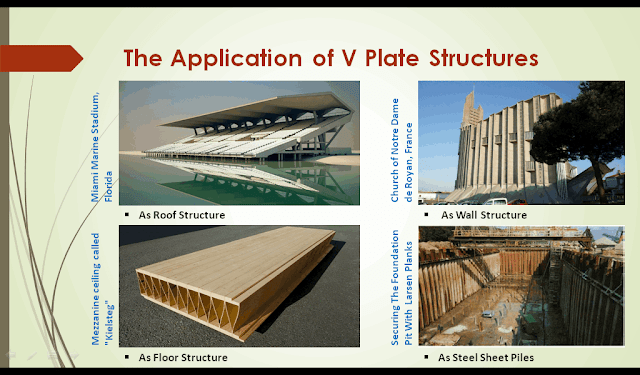 The Application of V Plate Structures

Miami Marine Stadium, Florida

▪ As Roof Structure

Church of Notre Dame de Royan, France

▪ As Wall Structure

Mezzanine ceiling called "Kielsteg"

▪ As Floor Structure

Securing The Foundation Pit With Larsen Planks

▪ As Steel Sheet Piles